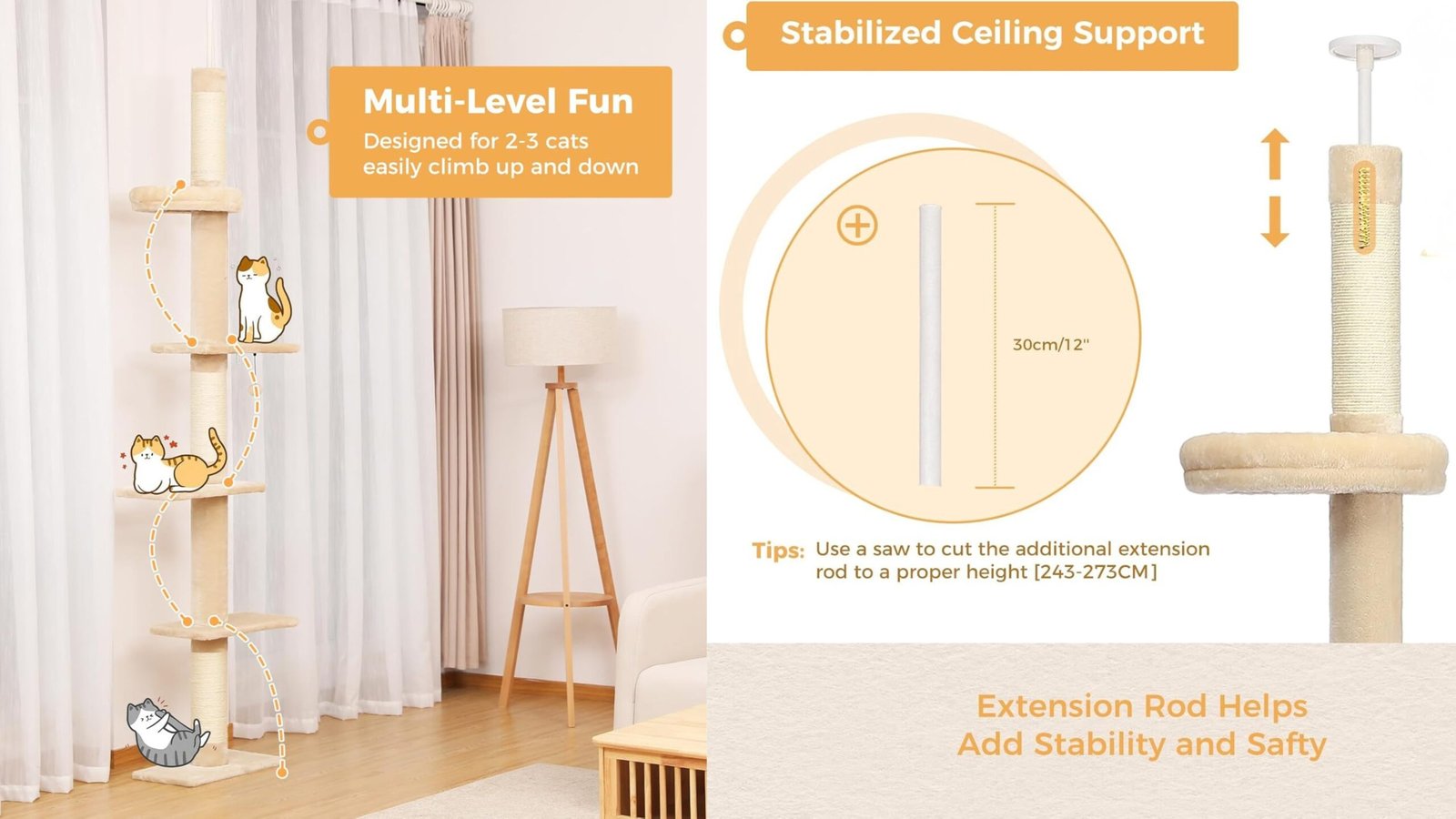 Multi-Level Fun
Designed for 2-3 cats easily climb up and down

Stabilized Ceiling Support

30cm/12"

Tips: Use a saw to cut the additional extension rod to a proper height [243-273CM]

Extension Rod Helps Add Stability and Safty